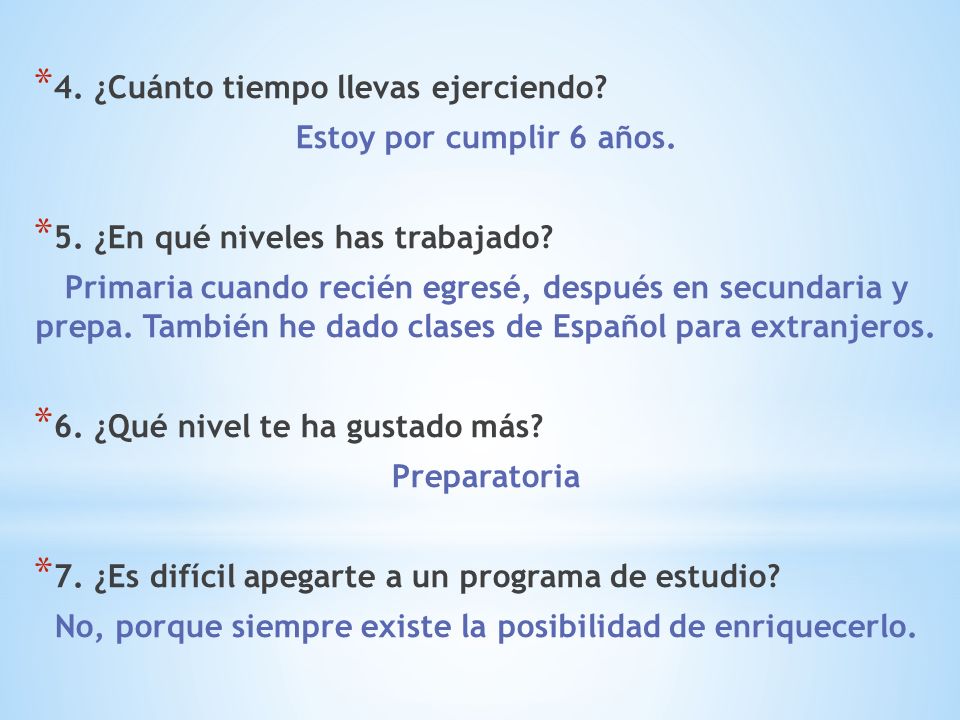 *4. ¿Cuánto tiempo llevas ejerciendo?

Estoy por cumplir 6 años.

*5. ¿En qué niveles has trabajado?

Primaria cuando recién egresé, después en secundaria y prepa. También he dado clases de Español para extranjeros.

*6. ¿Qué nivel te ha gustado más?

Preparatoria

*7. ¿Es difícil apegarte a un programa de estudio?

No, porque siempre existe la posibilidad de enriquecerlo.